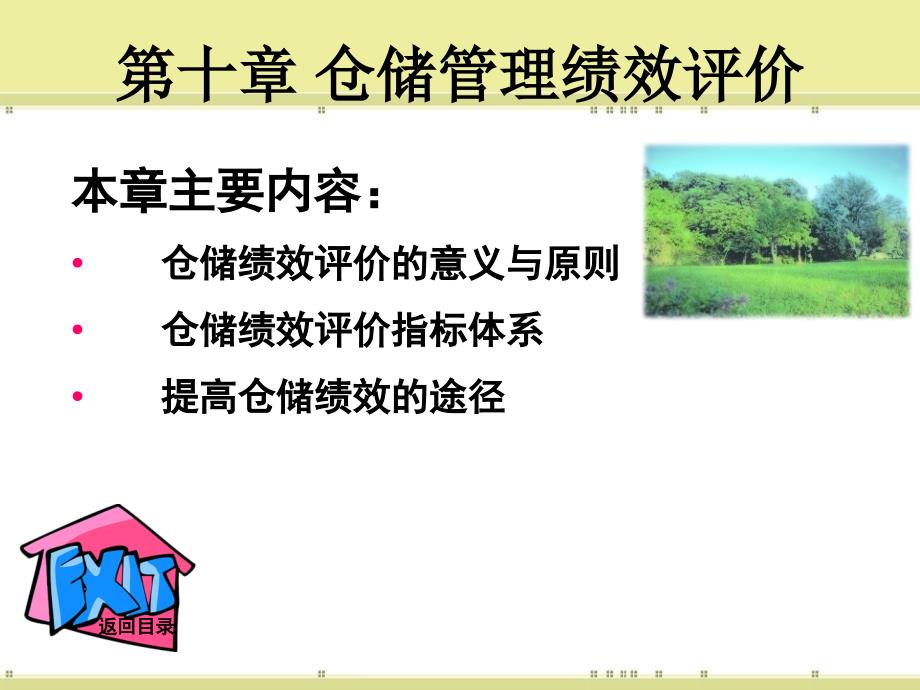 第十章 仓储管理绩效评价

本章主要内容：

• 仓储绩效评价的意义与原则

• 仓储绩效评价指标体系

• 提高仓储绩效的途径

EXIT
返回目录